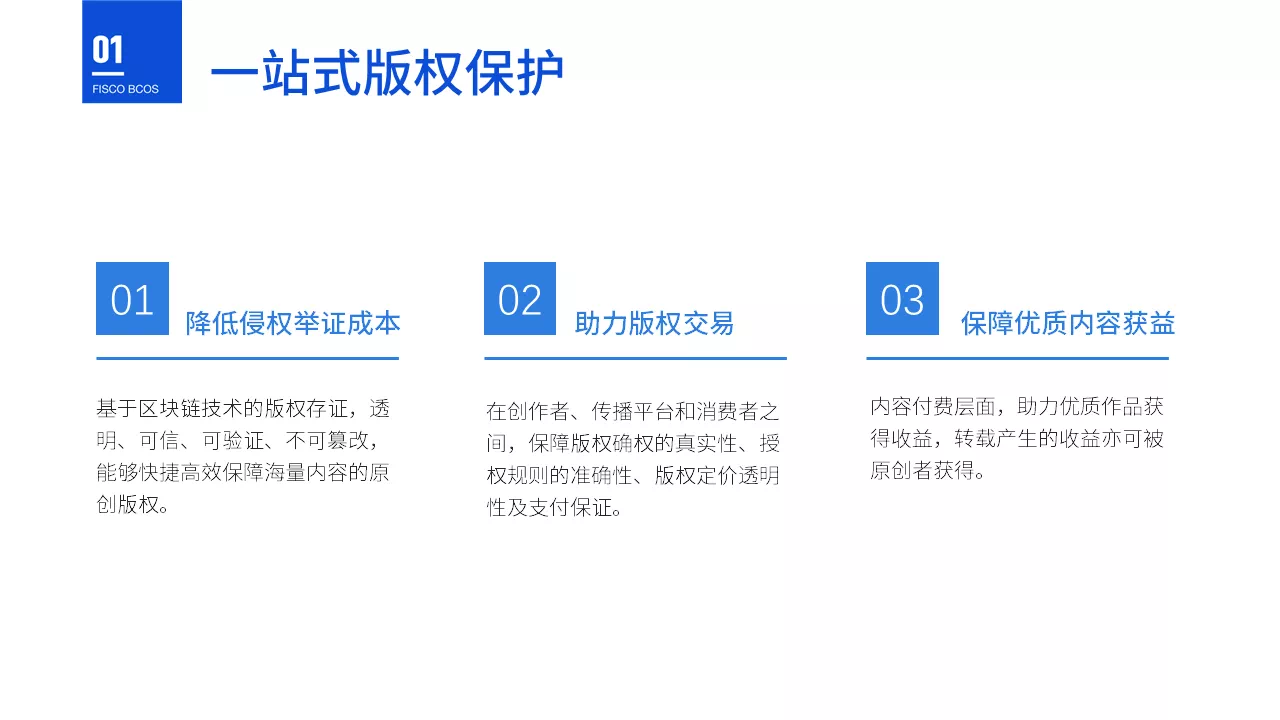 01
FISCO BCOS

一站式版权保护

01

降低侵权举证成本

基于区块链技术的版权存证，透明、可信、可验证、不可篡改，能够快捷高效保障海量内容的原创版权。

02

助力版权交易

在创作者、传播平台和消费者之间，保障版权确权的真实性、授权规则的准确性、版权定价透明性及支付保证。

03

保障优质内容获益

内容付费层面，助力优质作品获得收益，转载产生的收益亦可被原创者获得。